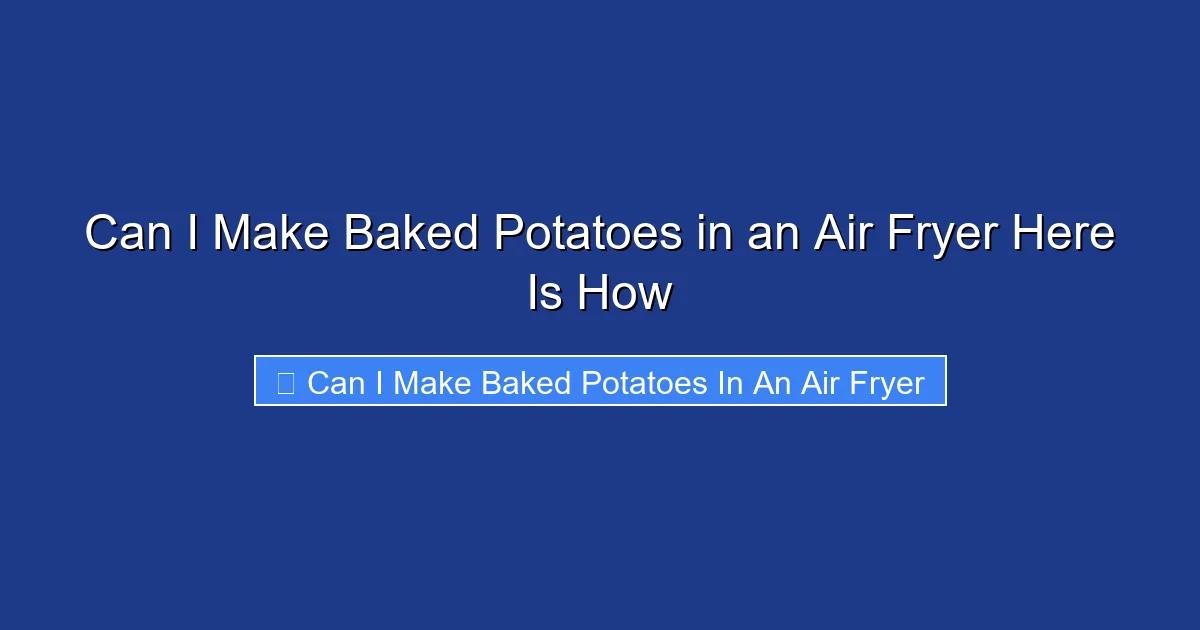 Can I Make Baked Potatoes in an Air Fryer Here Is How

Can I Make Baked Potatoes In An Air Fryer